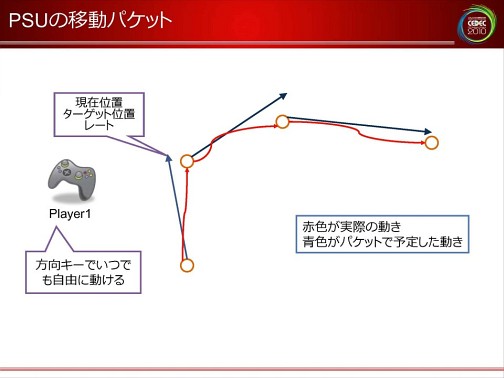 PSUの移動パケット

CEDEC 2010

現在位置
ターゲット位置
レート

Player1

方向キーでいつでも自由に動ける

赤色が実際の動き
青色がパケットで予定した動き